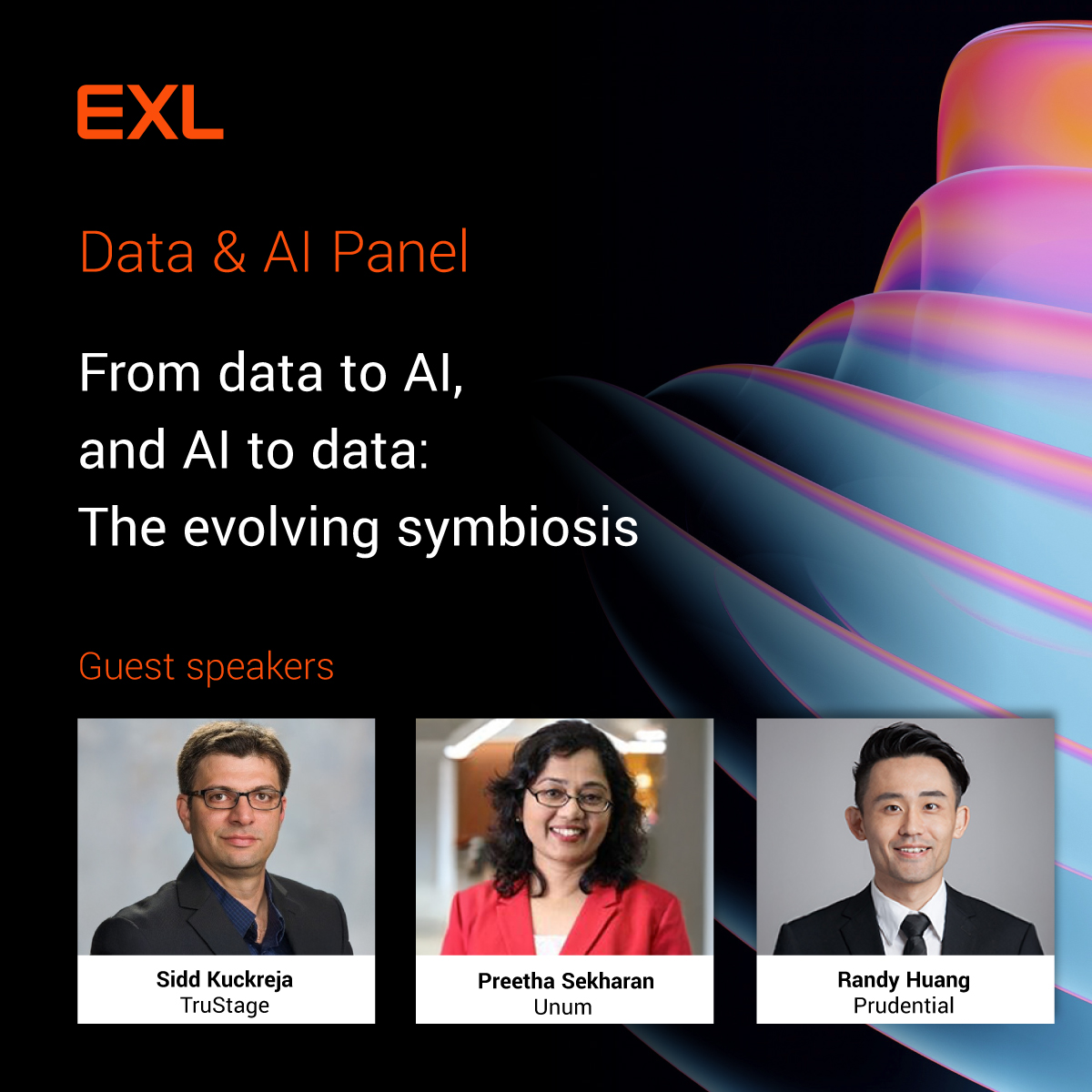 EXL

Data & AI Panel

From data to AI, and AI to data: The evolving symbiosis

Guest speakers

Sidd Kuckreja
TruStage

Preetha Sekharan
Unum

Randy Huang
Prudential